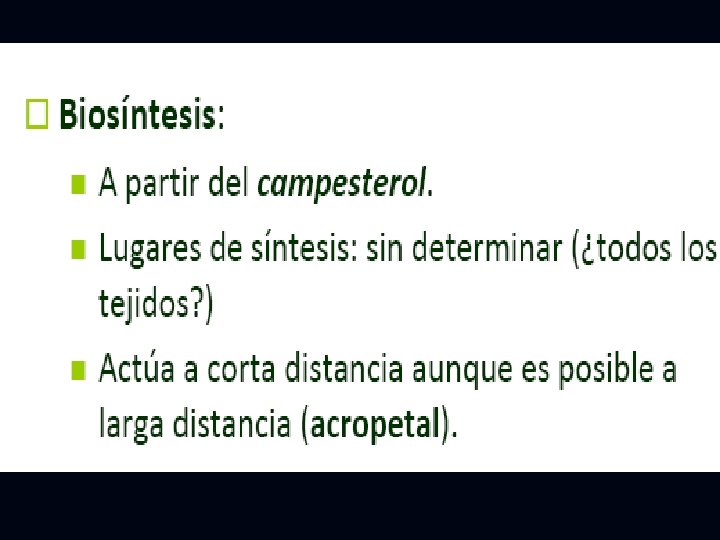 Biosíntesis:

A partir del campesterol.

Lugares de síntesis: sin determinar (¿todos los tejidos?)

Actúa a corta distancia aunque es posible a larga distancia (acropetal).